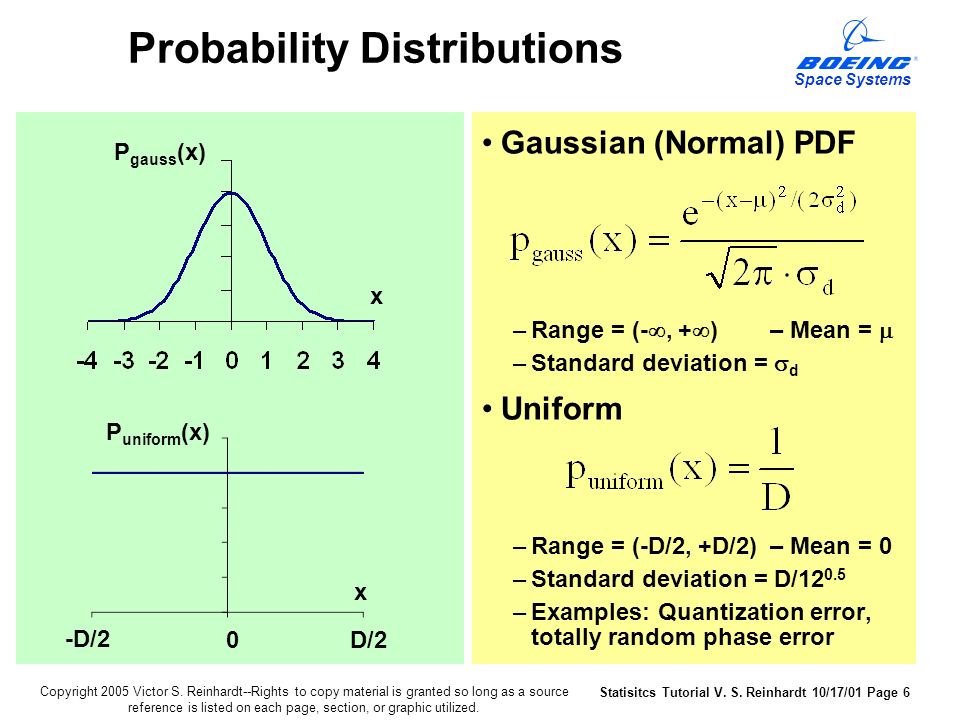 Probability Distributions

BOEING
Space Systems

$P_{gauss}(x)$

x

-4 -3 -2 -1 0 1 2 3 4

$P_{uniform}(x)$

x

-D/2 0 D/2

• Gaussian (Normal) PDF

$p_{gauss}(x) = \frac{e^{-(x-\mu)^2/(2\sigma_d^2)}}{\sqrt{2\pi} \cdot \sigma_d}$

– Range = $(-\infty, +\infty)$ – Mean = $\mu$
– Standard deviation = $\sigma_d$

• Uniform

$p_{uniform}(x) = \frac{1}{D}$

– Range = (-D/2, +D/2) – Mean = 0
– Standard deviation = $D/12^{0.5}$
– Examples: Quantization error, totally random phase error

Copyright 2005 Victor S. Reinhardt--Rights to copy material is granted so long as a source reference is listed on each page, section, or graphic utilized.

Statisitcs Tutorial V. S. Reinhardt 10/17/01 Page 6